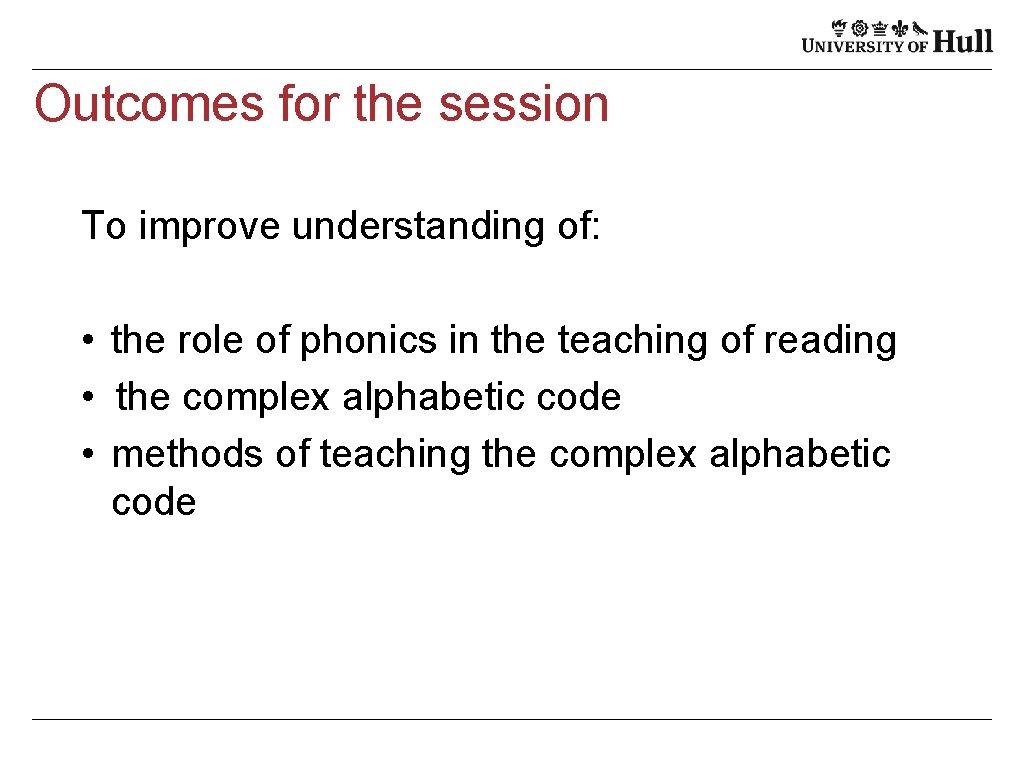 UNIVERSITY OF Hull

Outcomes for the session

To improve understanding of:

• the role of phonics in the teaching of reading
• the complex alphabetic code
• methods of teaching the complex alphabetic code